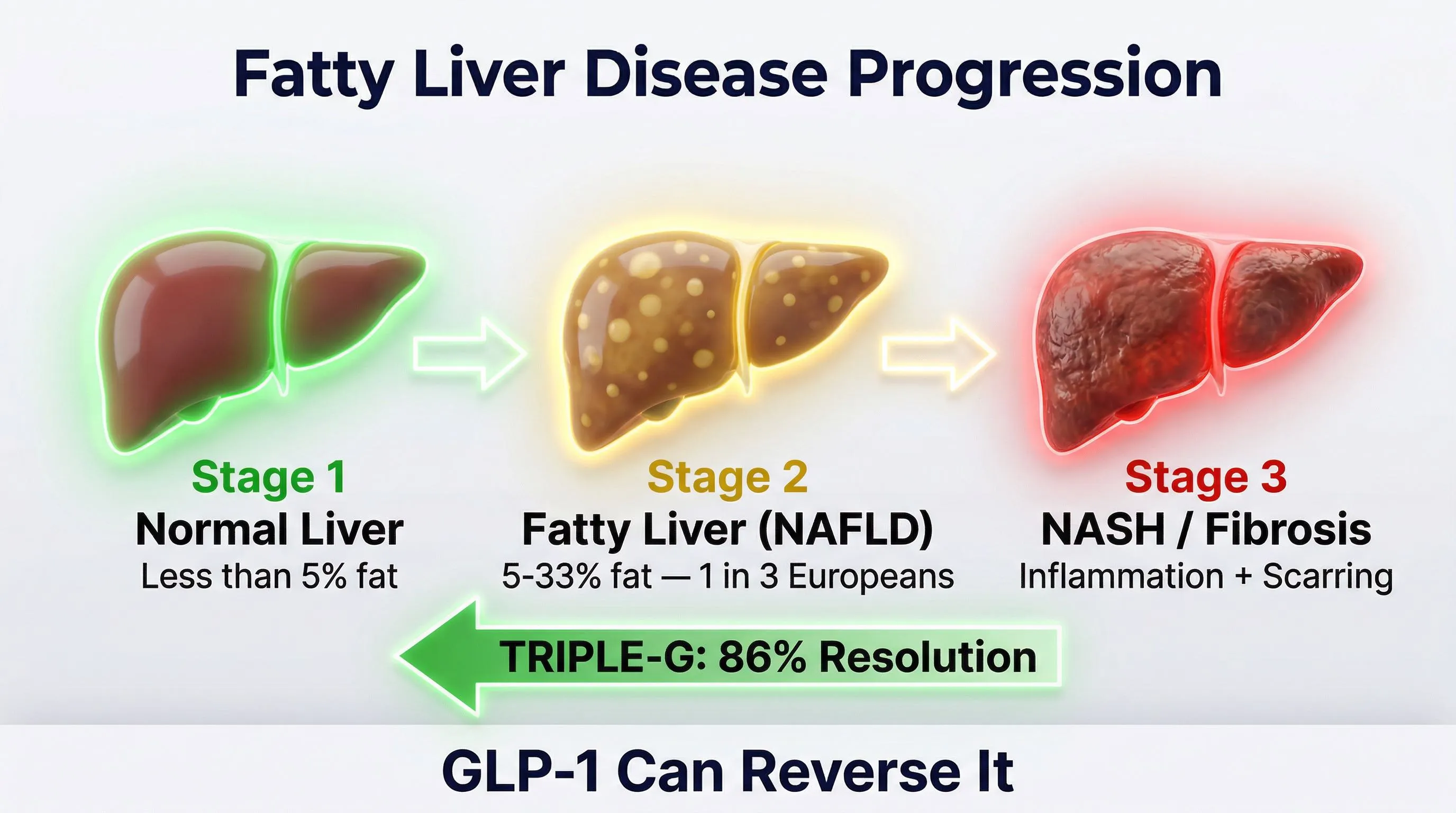 Fatty Liver Disease Progression

Stage 1
Normal Liver
Less than 5% fat

Stage 2
Fatty Liver (NAFLD)
5-33% fat — 1 in 3 Europeans

Stage 3
NASH / Fibrosis
Inflammation + Scarring

TRIPLE-G: 86% Resolution

GLP-1 Can Reverse It